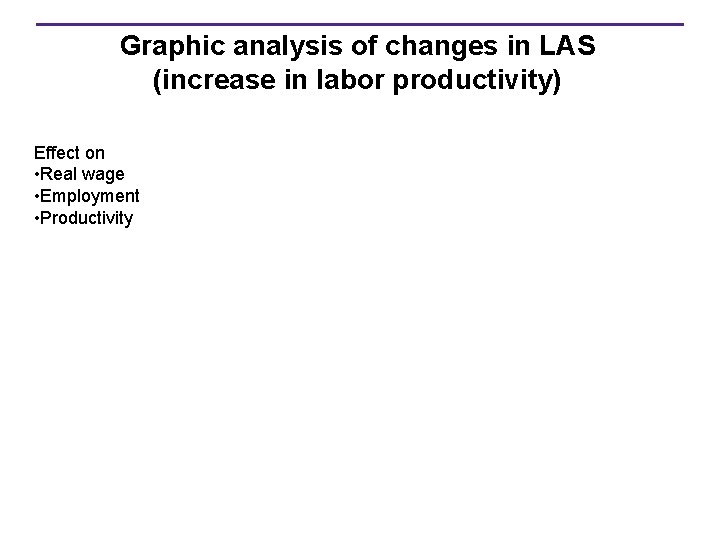 Graphic analysis of changes in LAS
(increase in labor productivity)

Effect on
•Real wage
•Employment
•Productivity